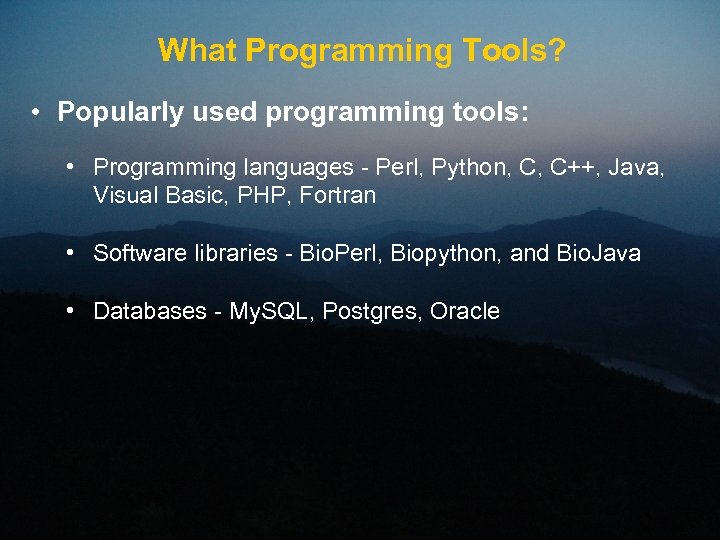 What Programming Tools?

• Popularly used programming tools:

• Programming languages - Perl, Python, C, C++, Java, Visual Basic, PHP, Fortran

• Software libraries - BioPerl, Biopython, and BioJava

• Databases - MySQL, Postgres, Oracle